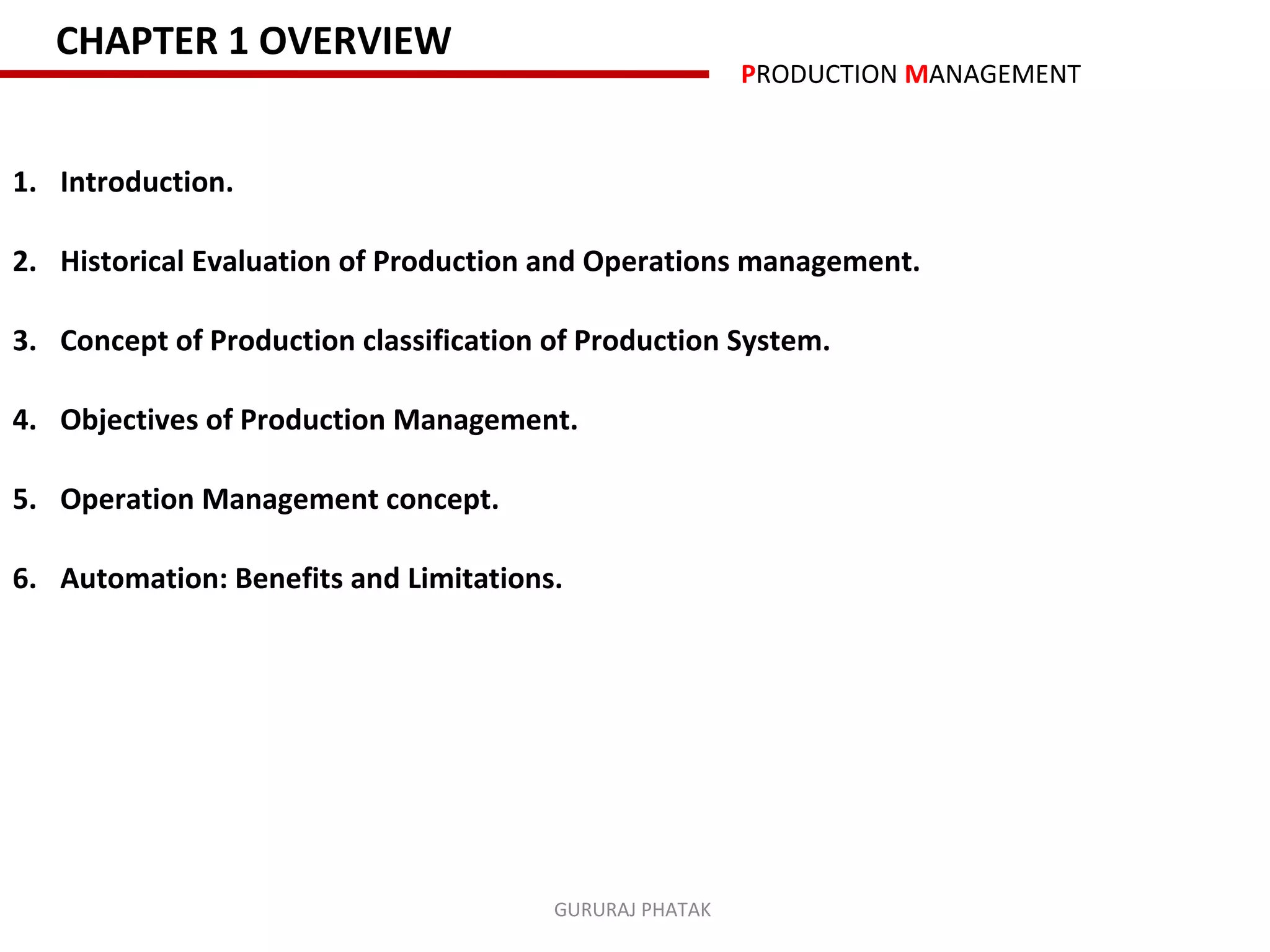 CHAPTER 1 OVERVIEW

PRODUCTION MANAGEMENT

1. Introduction.

2. Historical Evaluation of Production and Operations management.

3. Concept of Production classification of Production System.

4. Objectives of Production Management.

5. Operation Management concept.

6. Automation: Benefits and Limitations.

GURURAJ PHATAK